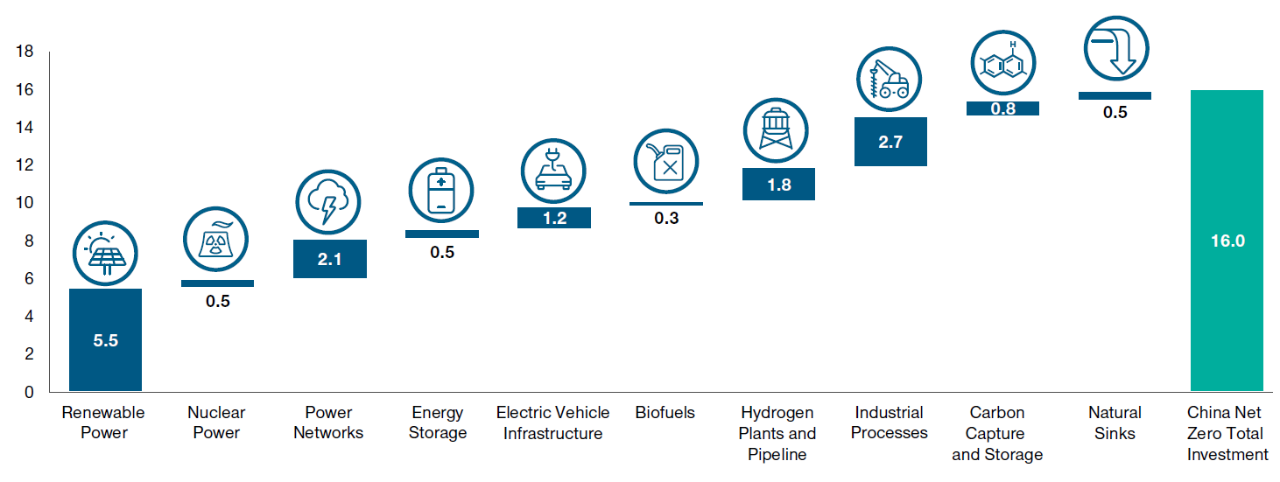 18
16
14
12
10
8
6
4
2
0

5.5
0.5
2.1
0.5
1.2
0.3
1.8
2.7
0.8
0.5
16.0

Renewable Power
Nuclear Power
Power Networks
Energy Storage
Electric Vehicle Infrastructure
Biofuels
Hydrogen Plants and Pipeline
Industrial Processes
Carbon Capture and Storage
Natural Sinks
China Net Zero Total Investment